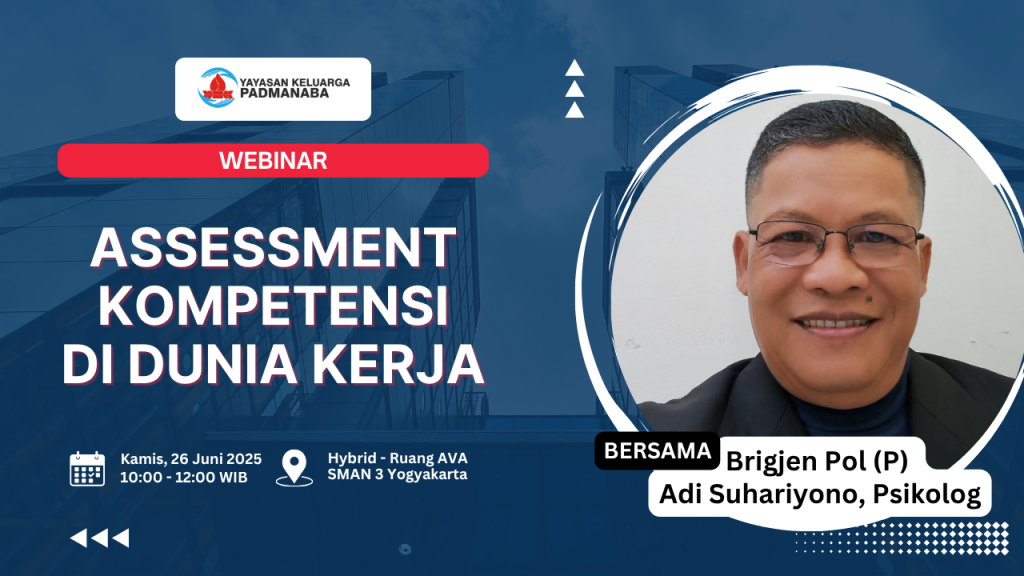 YAYASAN KELUARGA PADMANABA

WEBINAR

ASSESSMENT KOMPETENSI DI DUNIA KERJA

Kamis, 26 Juni 2025
10:00 - 12:00 WIB

Hybrid - Ruang AVA
SMAN 3 Yogyakarta

BERSAMA

Brigjen Pol (P)
Adi Suhariyono, Psikolog